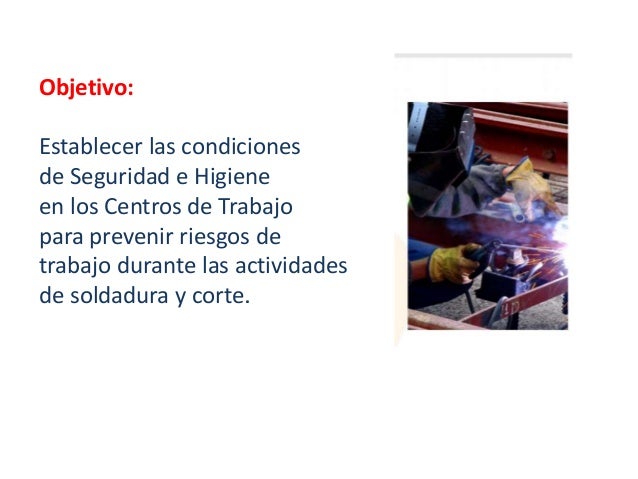 Objetivo:

Establecer las condiciones de Seguridad e Higiene en los Centros de Trabajo para prevenir riesgos de trabajo durante las actividades de soldadura y corte.